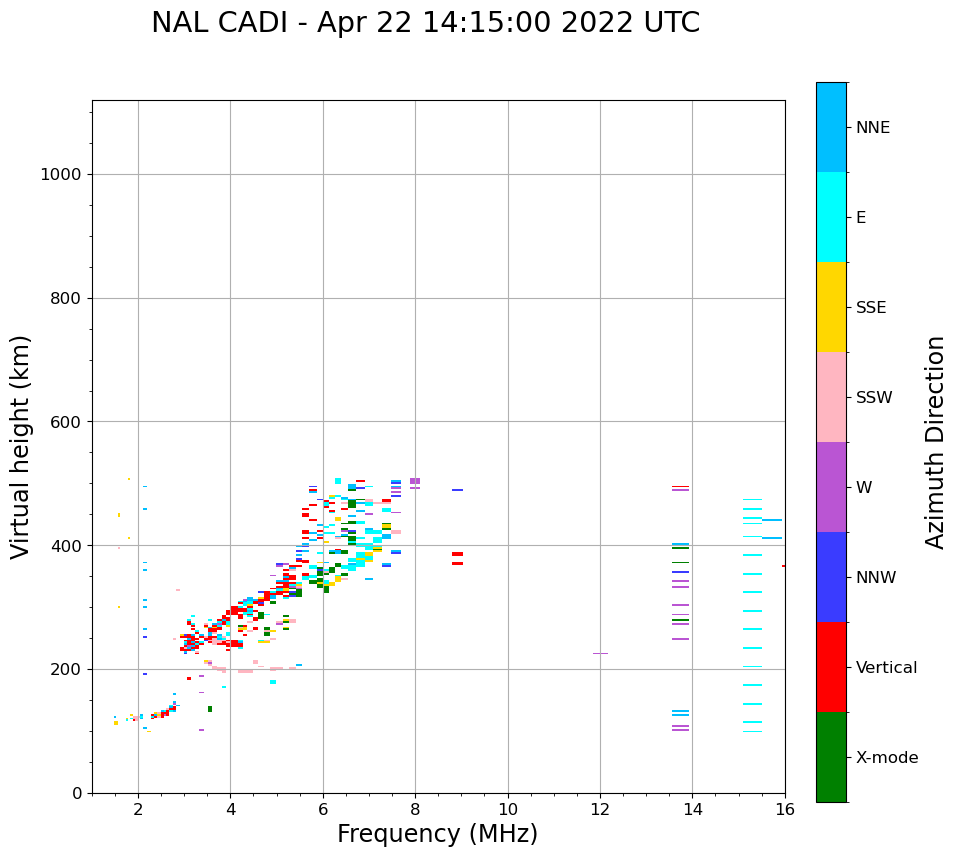 NAL CADI - Apr 22 14:15:00 2022 UTC

Virtual height (km)

1000
800
600
400
200
0

2
4
6
8
10
12
14
16

Frequency (MHz)

NNE
E
SSE
SSW
W
NNW
Vertical
X-mode

Azimuth Direction